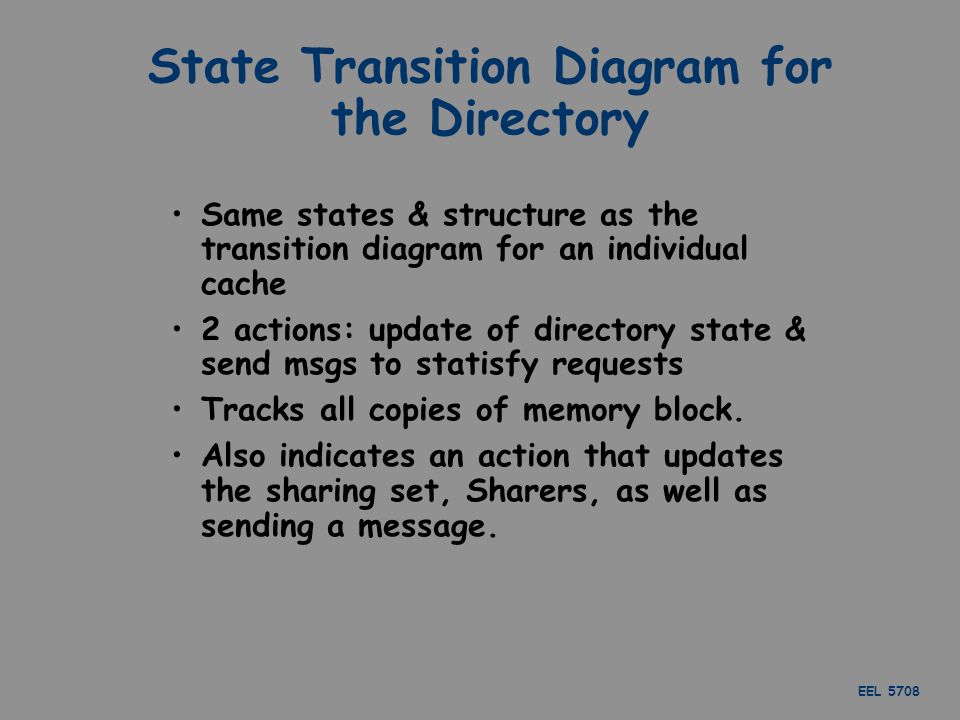 State Transition Diagram for the Directory

• Same states & structure as the transition diagram for an individual cache

• 2 actions: update of directory state & send msgs to statisfy requests

• Tracks all copies of memory block.

• Also indicates an action that updates the sharing set, Sharers, as well as sending a message.

EEL 5708